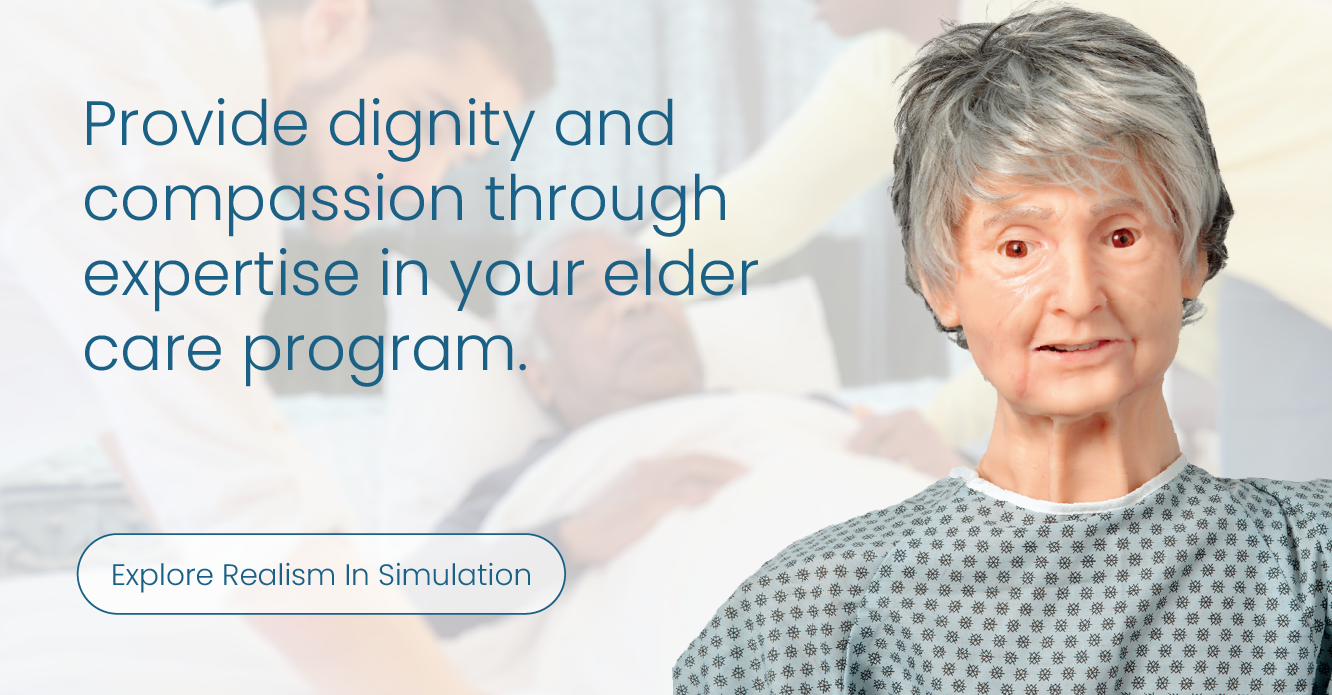 Provide dignity and compassion through expertise in your elder care program.

Explore Realism In Simulation